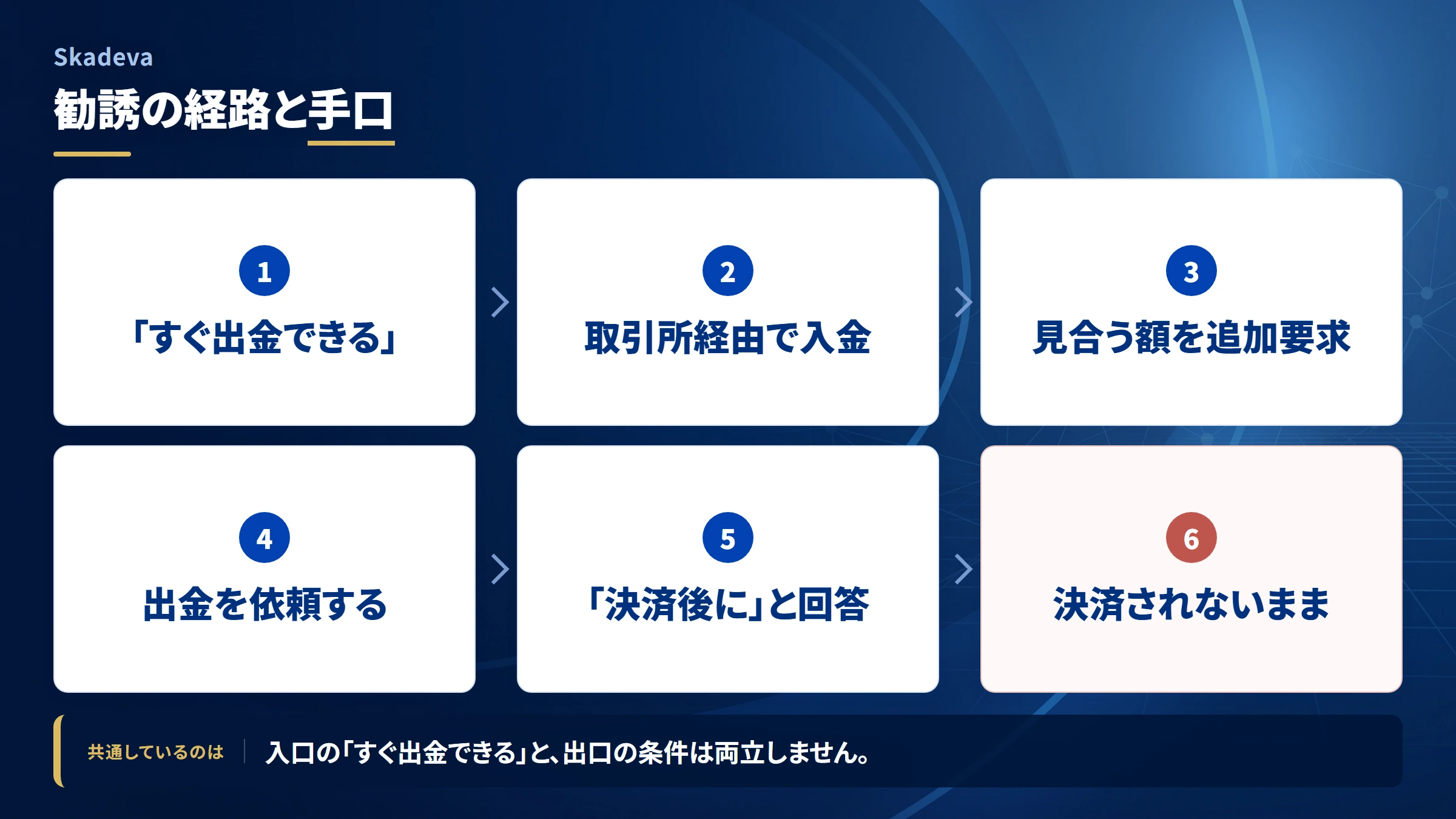 Skadeva

勧誘の経路と手口

1
「すぐ出金できる」

2
取引所経由で入金

3
見合う額を追加要求

4
出金を依頼する

5
「決済後に」と回答

6
決済されないまま

共通しているのは
入口の「すぐ出金できる」と、出口の条件は両立しません。